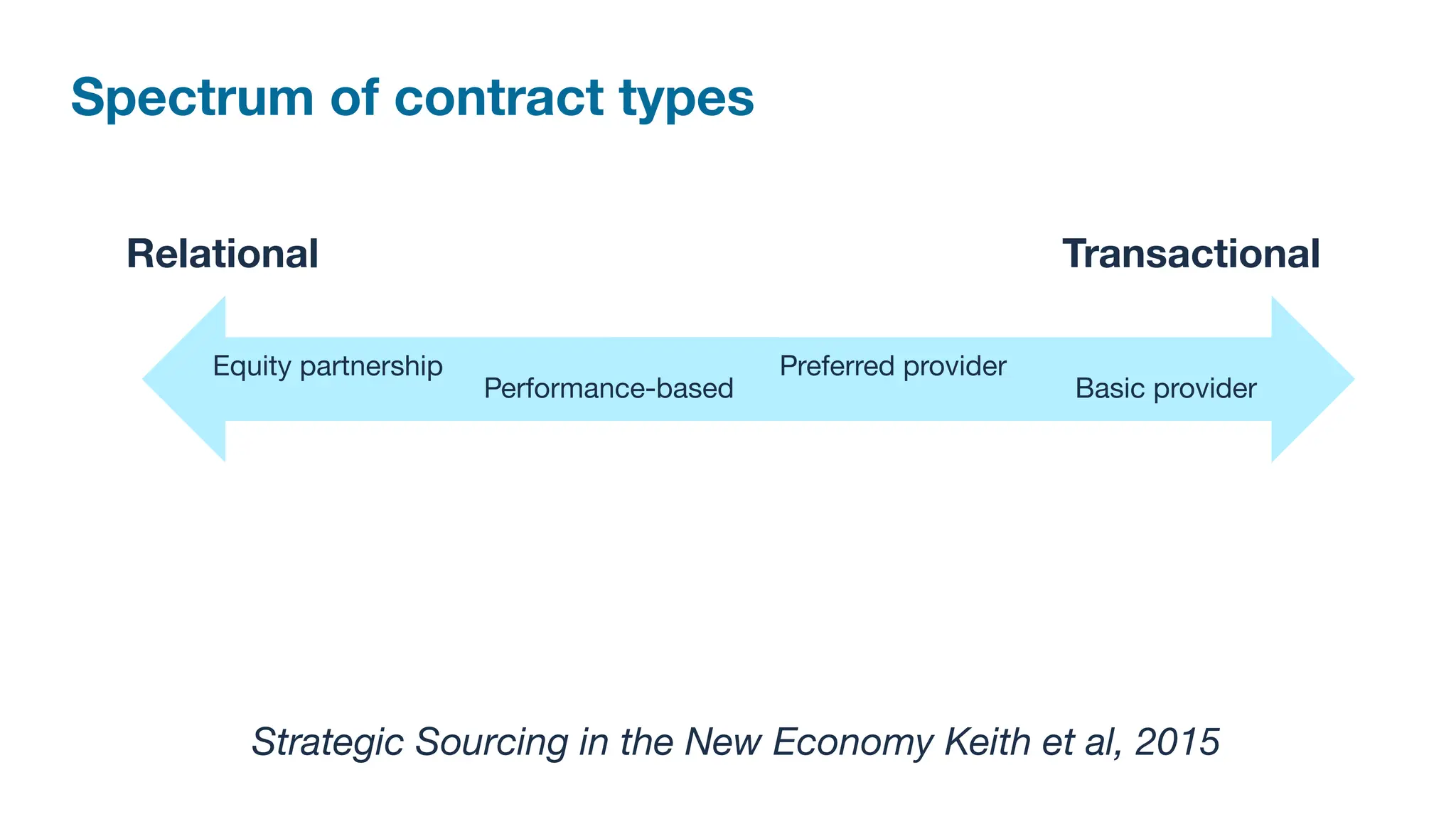 Spectrum of contract types

Relational

Transactional

Equity partnership

Performance-based

Preferred provider

Basic provider

Strategic Sourcing in the New Economy Keith et al, 2015